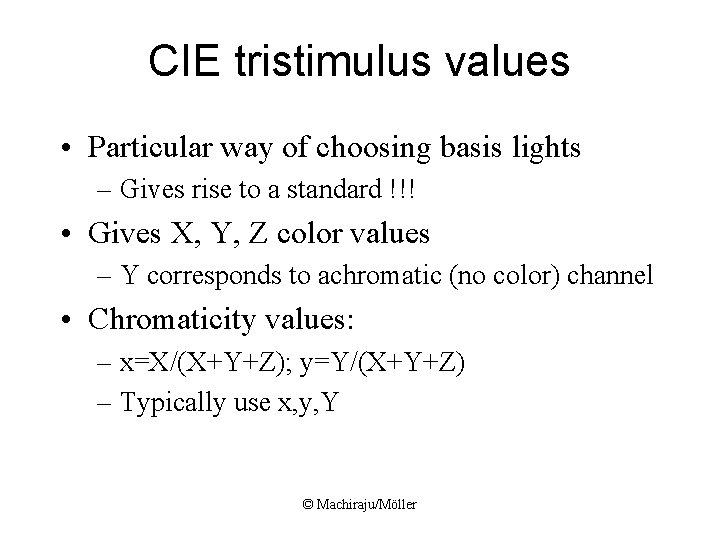 CIE tristimulus values

• Particular way of choosing basis lights
  – Gives rise to a standard !!!
• Gives X, Y, Z color values
  – Y corresponds to achromatic (no color) channel
• Chromaticity values:
  – $x=X/(X+Y+Z)$; $y=Y/(X+Y+Z)$
  – Typically use x,y,Y

© Machiraju/Möller